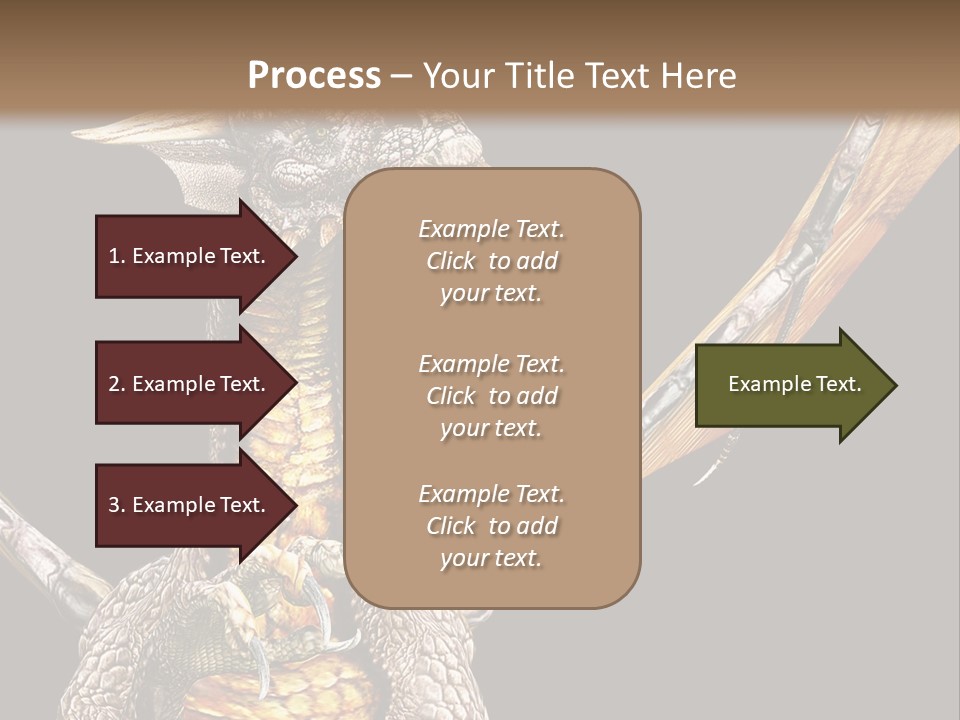 Process – Your Title Text Here

1. Example Text.

2. Example Text.

3. Example Text.

Example Text. Click to add your text.

Example Text. Click to add your text.

Example Text. Click to add your text.

Example Text.